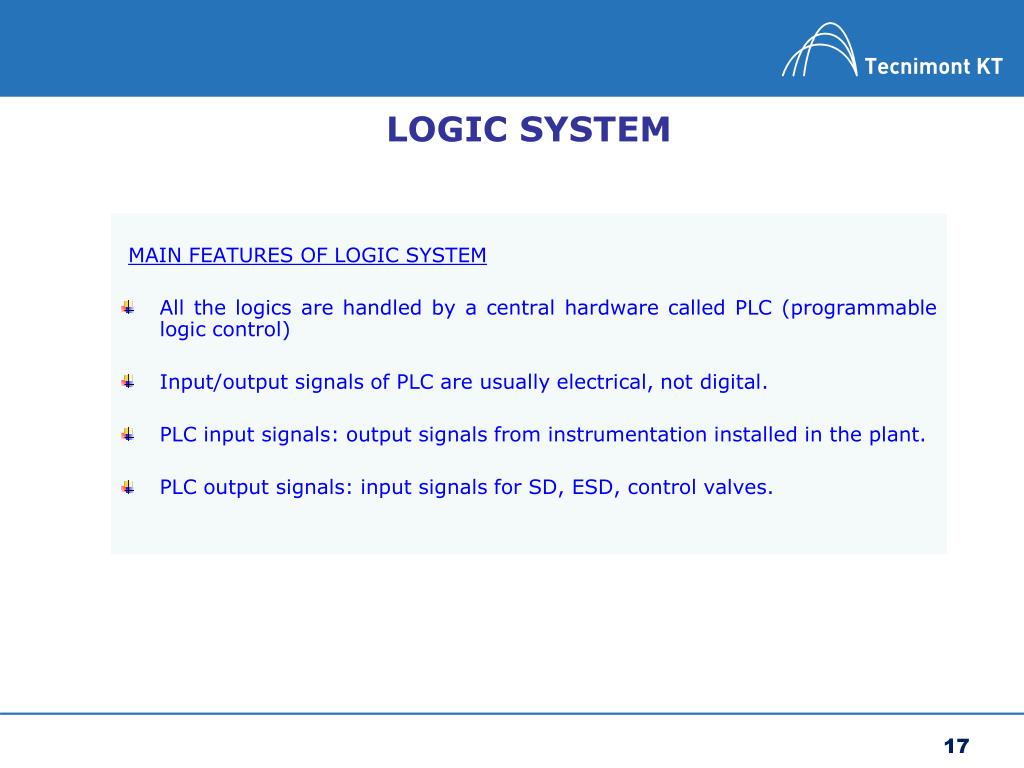 Tecnimont KT

LOGIC SYSTEM

MAIN FEATURES OF LOGIC SYSTEM

All the logics are handled by a central hardware called PLC (programmable logic control)

Input/output signals of PLC are usually electrical, not digital.

PLC input signals: output signals from instrumentation installed in the plant.

PLC output signals: input signals for SD, ESD, control valves.

17